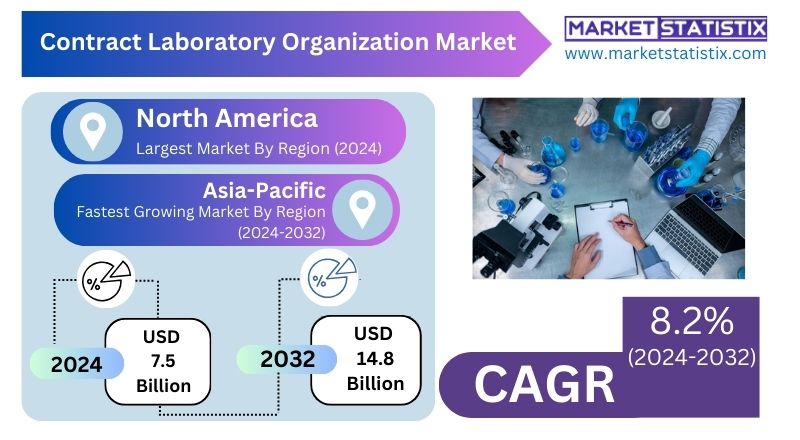 Contract Laboratory Organization Market

MARKET STATISTIX
www.marketstatistix.com

North America
Largest Market By Region (2024)

Asia-Pacific
Fastest Growing Market By Region (2024-2032)

%

2024

USD 7.5 Billion

%

2032

USD 14.8 Billion

8.2%
(2024-2032)

CAGR